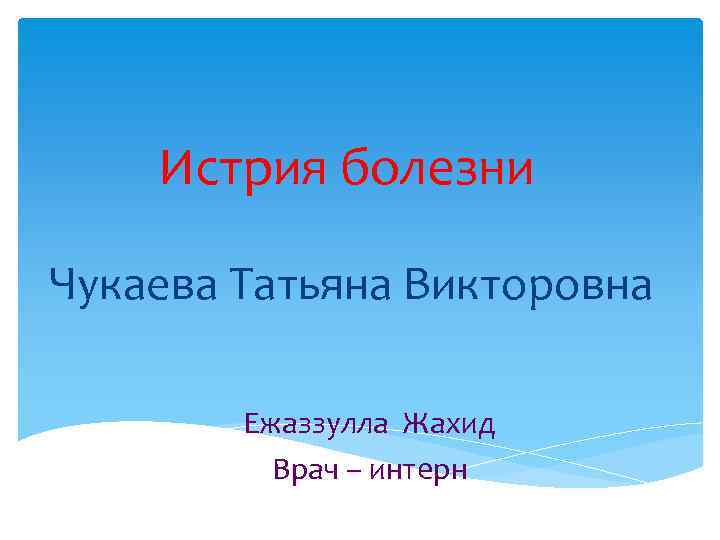 Истрия болезни

Чукаева Татьяна Викторовна

Ежаззулла Жахид

Врач – интерн